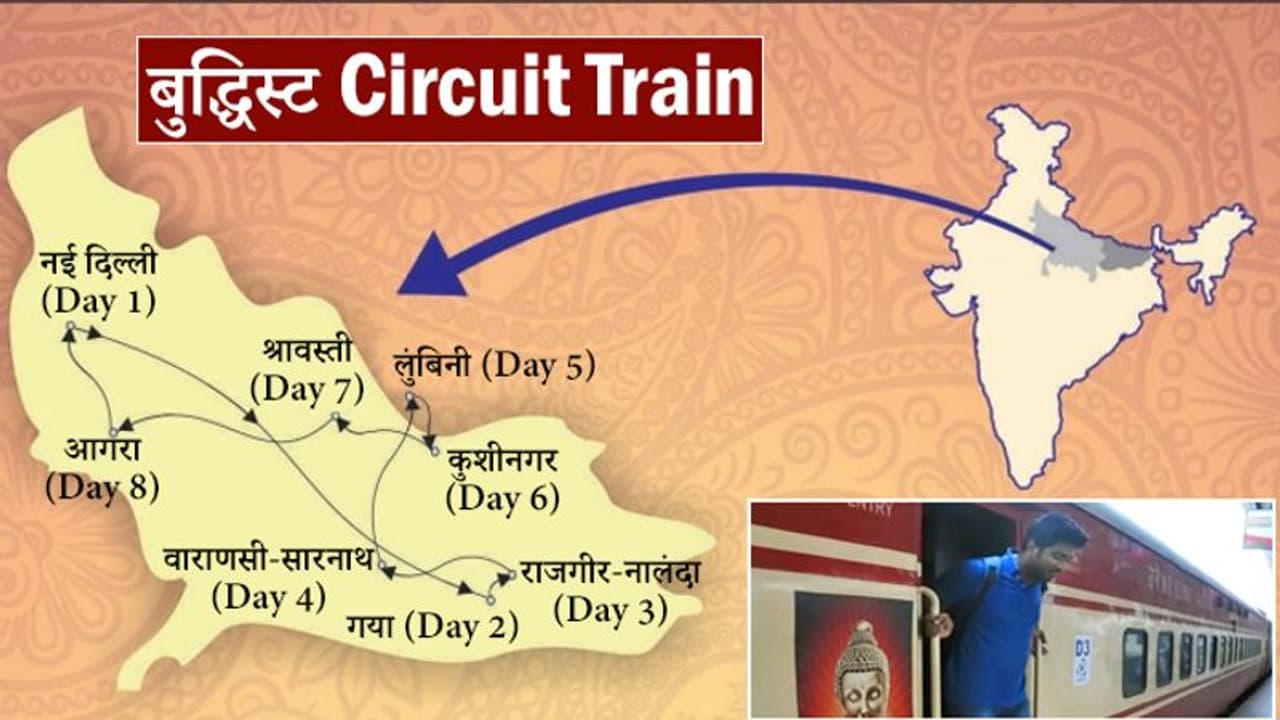 बुद्धिस्ट Circuit Train

नई दिल्ली (Day 1)

श्रावस्ती (Day 7)

लुंबिनी (Day 5)

आगरा (Day 8)

कुशीनगर (Day 6)

वाराणसी-सारनाथ (Day 4)

गया (Day 2)

राजगीर-नालंदा (Day 3)

ENTRY

D3